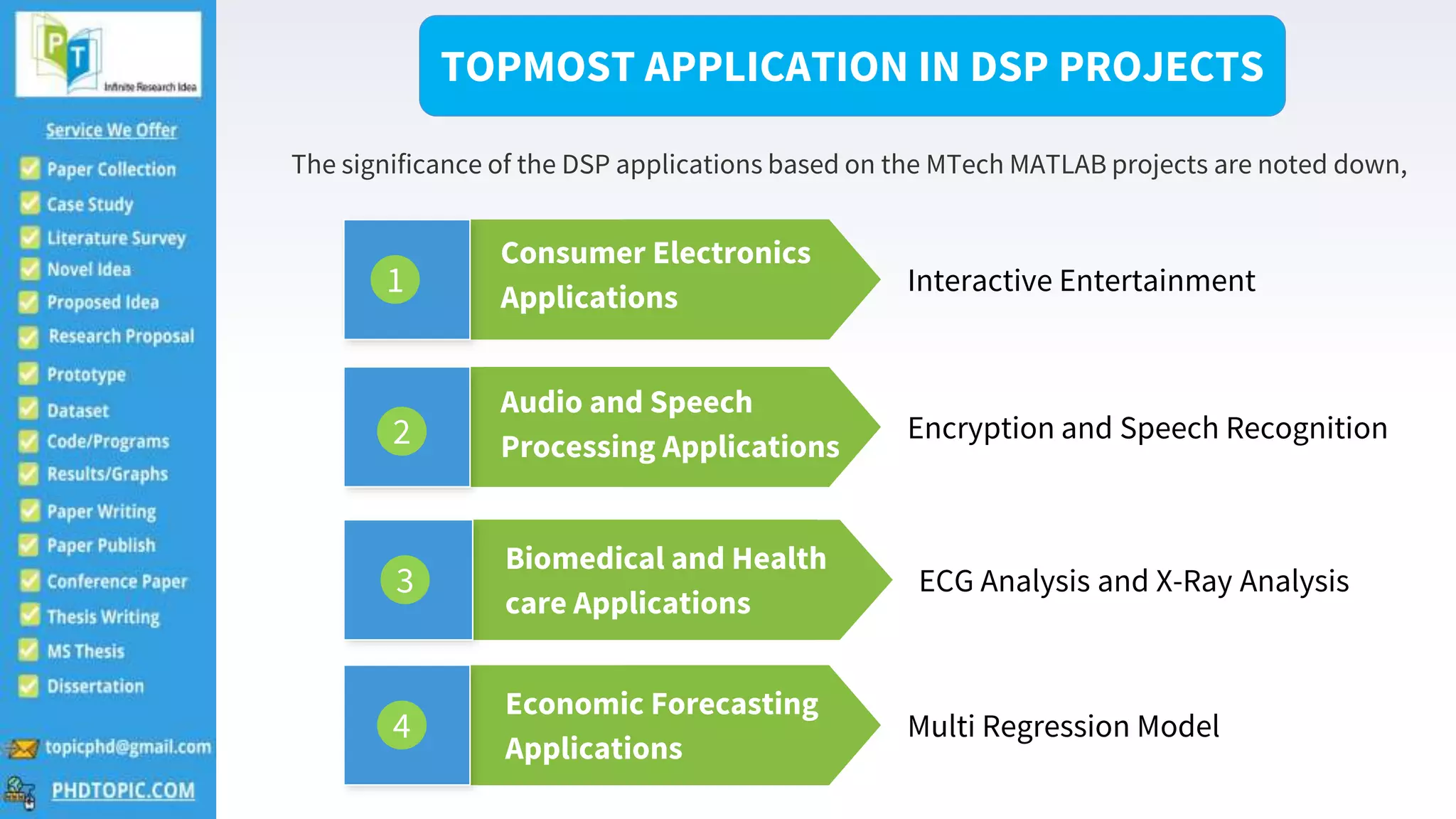 PT
Infinite Research Idea

Service We Offer

Paper Collection
Case Study
Literature Survey
Novel Idea
Proposed Idea
Research Proposal
Prototype
Dataset
Code/Programs
Results/Graphs
Paper Writing
Paper Publish
Conference Paper
Thesis Writing
MS Thesis
Dissertation

topicphd@gmail.com
PHDTOPIC.COM

TOPMOST APPLICATION IN DSP PROJECTS

The significance of the DSP applications based on the MTech MATLAB projects are noted down,

1 Consumer Electronics Applications
Interactive Entertainment

2 Audio and Speech Processing Applications
Encryption and Speech Recognition

3 Biomedical and Health care Applications
ECG Analysis and X-Ray Analysis

4 Economic Forecasting Applications
Multi Regression Model